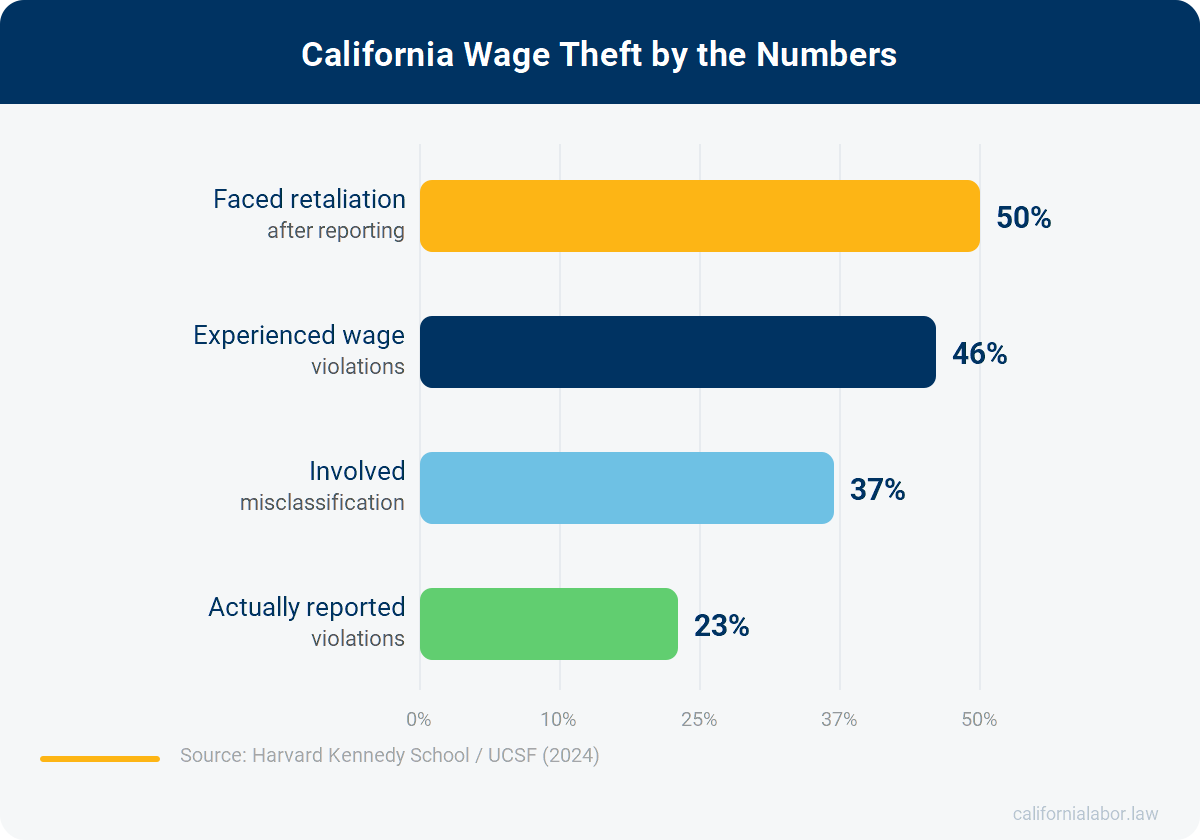 California Wage Theft by the Numbers

Faced retaliation
after reporting
50%

Experienced wage
violations
46%

Involved
misclassification
37%

Actually reported
violations
23%

0%
10%
25%
37%
50%

Source: Harvard Kennedy School / UCSF (2024)

californialabor.law